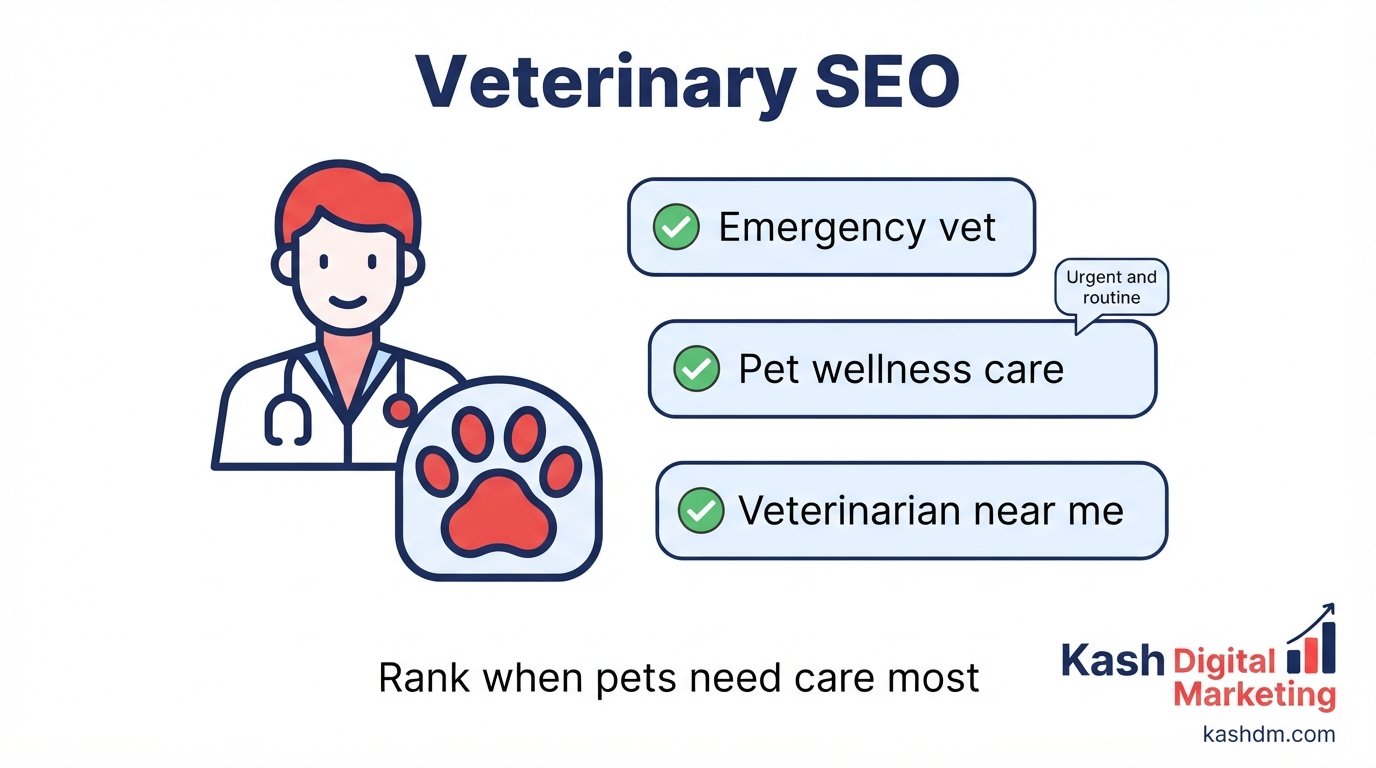 Veterinary SEO

Emergency vet

Urgent and routine

Pet wellness care

Veterinarian near me

Rank when pets need care most

Kash Digital Marketing
kashdm.com